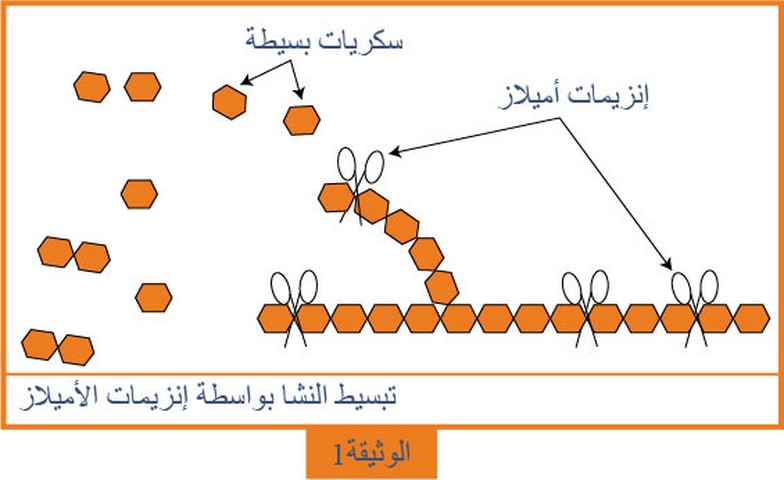 سكريات بسيطة

إنزيمات أميلاز

تبسيط النشا بواسطة إنزيمات الأميلاز

الوثيقة1